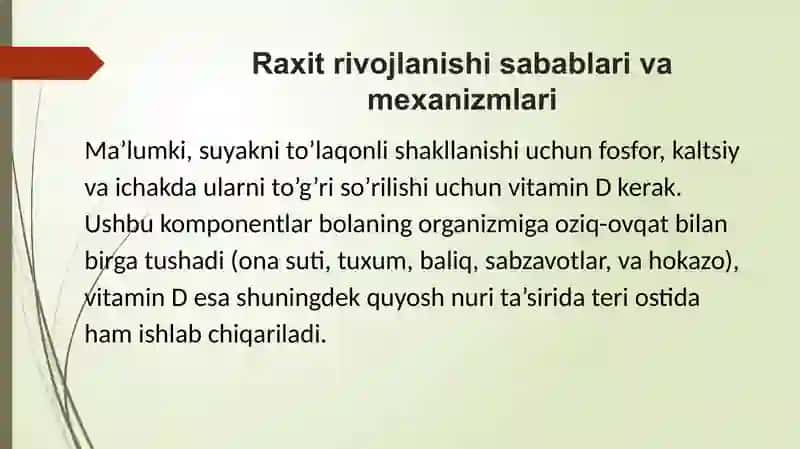 Raxit rivojlanishi sabablari va mexanizmlari

Ma’lumki, suyakni to’laqonli shakllanishi uchun fosfor, kaltsiy va ichakda ularni to’g’ri so’rilishi uchun vitamin D kerak. Ushbu komponentlar bolaning organizmiga oziq-ovqat bilan birga tushadi (ona suti, tuxum, baliq, sabzavotlar, va hokazo), vitamin D esa shuningdek quyosh nuri ta’sirida teri ostida ham ishlab chiqariladi.